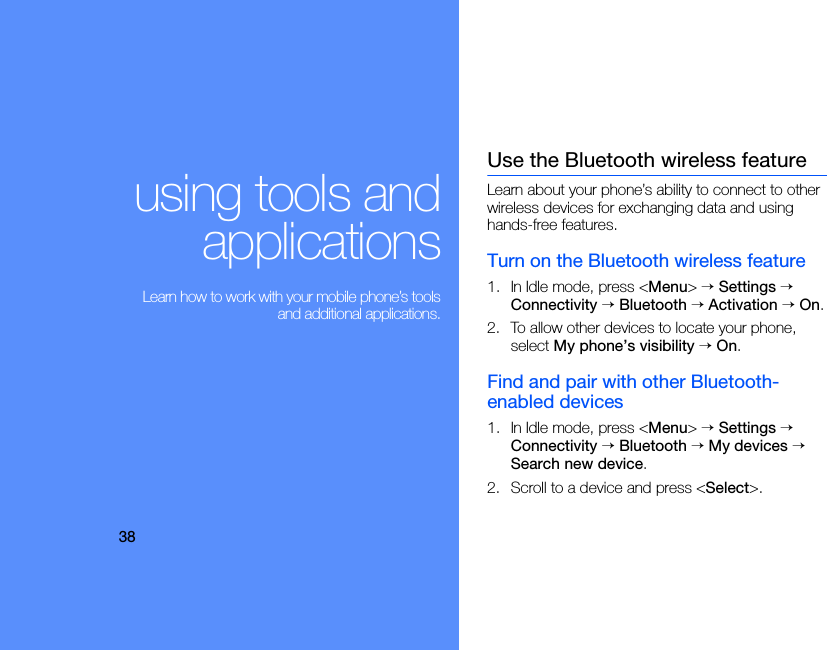 using tools and applications

Learn how to work with your mobile phone's tools and additional applications.

38

Use the Bluetooth wireless feature

Learn about your phone's ability to connect to other wireless devices for exchanging data and using hands-free features.

Turn on the Bluetooth wireless feature

1. In Idle mode, press <Menu> → Settings → Connectivity → Bluetooth → Activation → On.

2. To allow other devices to locate your phone, select My phone's visibility → On.

Find and pair with other Bluetooth-enabled devices

1. In Idle mode, press <Menu> → Settings → Connectivity → Bluetooth → My devices → Search new device.

2. Scroll to a device and press <Select>.